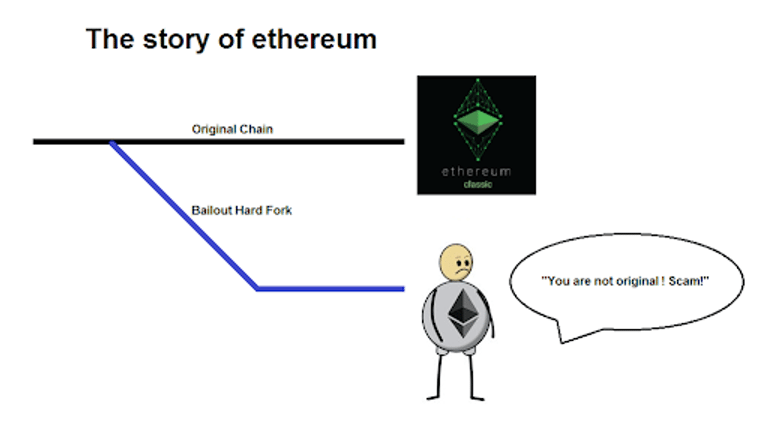 The story of ethereum

Original Chain

ethereum
classic

Bailout Hard Fork

"You are not original ! Scam!"